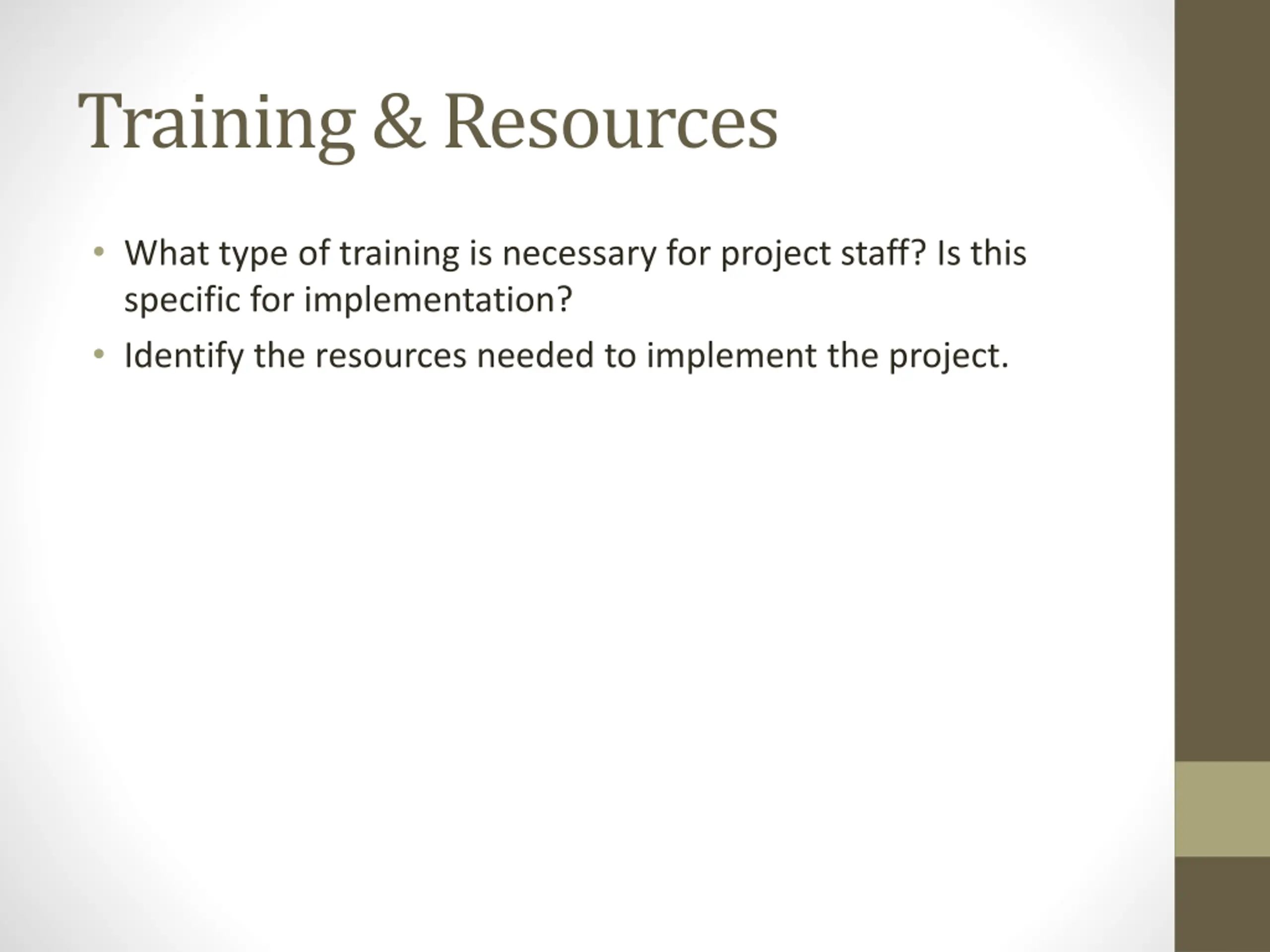 Training & Resources

• What type of training is necessary for project staff? Is this specific for implementation?
• Identify the resources needed to implement the project.